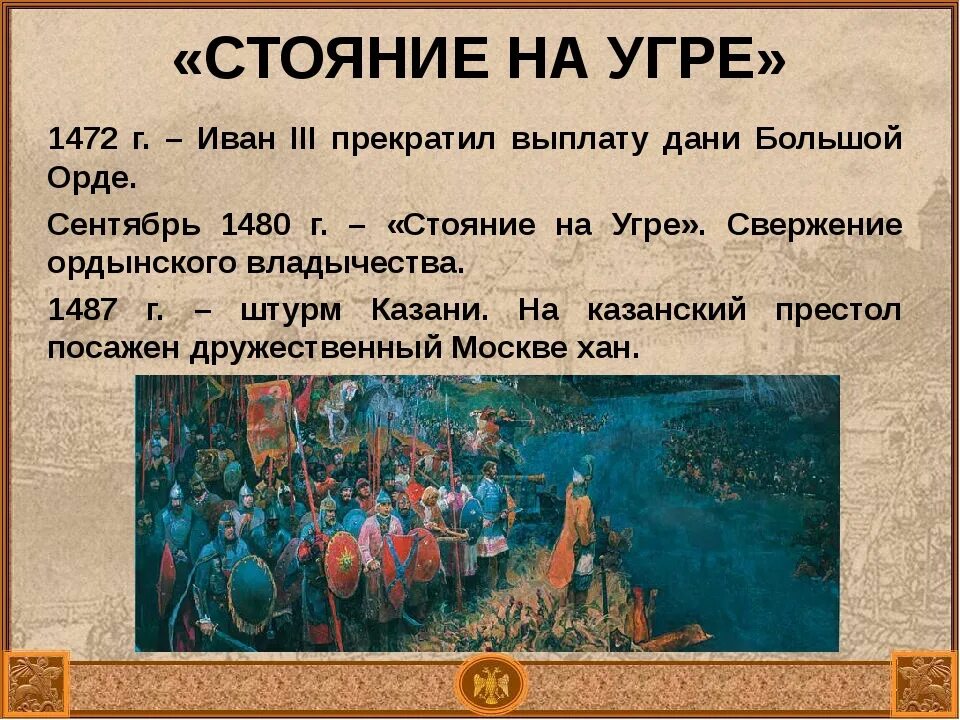 «СТОЯНИЕ НА УГРЕ»

1472 г. – Иван III прекратил выплату дани Большой Орде.

Сентябрь 1480 г. – «Стояние на Угре». Свержение ордынского владычества.

1487 г. – штурм Казани. На казанский престол посажен дружественный Москве хан.